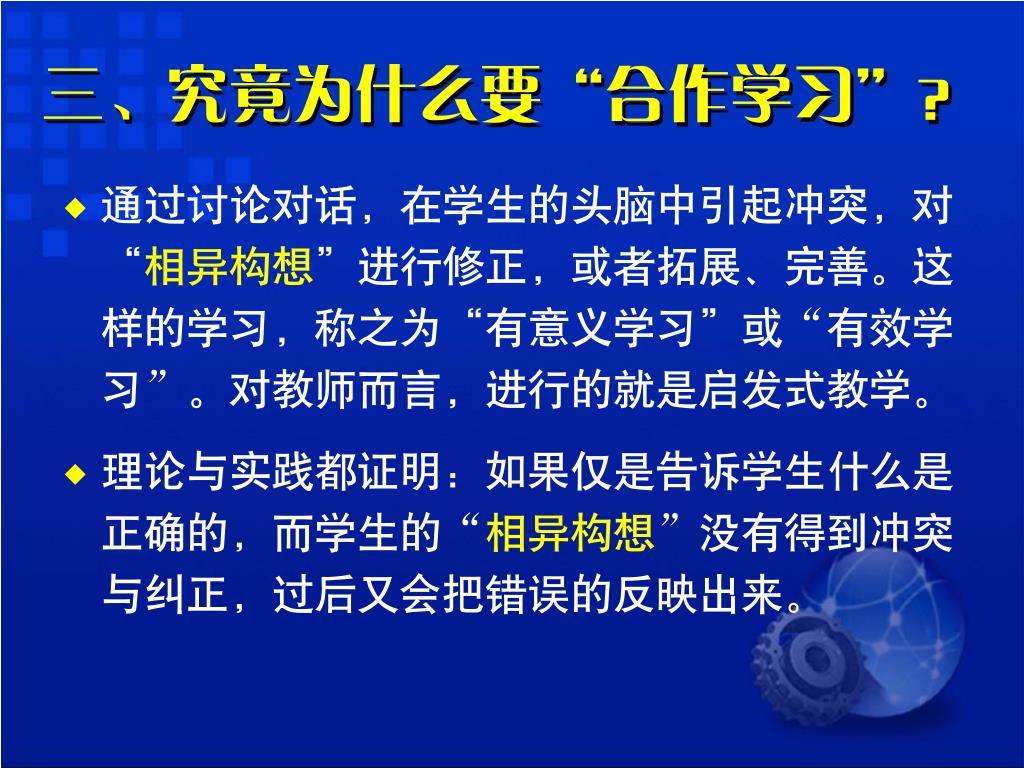 三、究竟为什么要“合作学习”？

◆ 通过讨论对话，在学生的头脑中引起冲突，对“相异构想”进行修正，或者拓展、完善。这样的学习，称之为“有意义学习”或“有效学习”。对教师而言，进行的就是启发式教学。

◆ 理论与实践都证明：如果仅是告诉学生什么是正确的，而学生的“相异构想”没有得到冲突与纠正，过后又会把错误的反映出来。